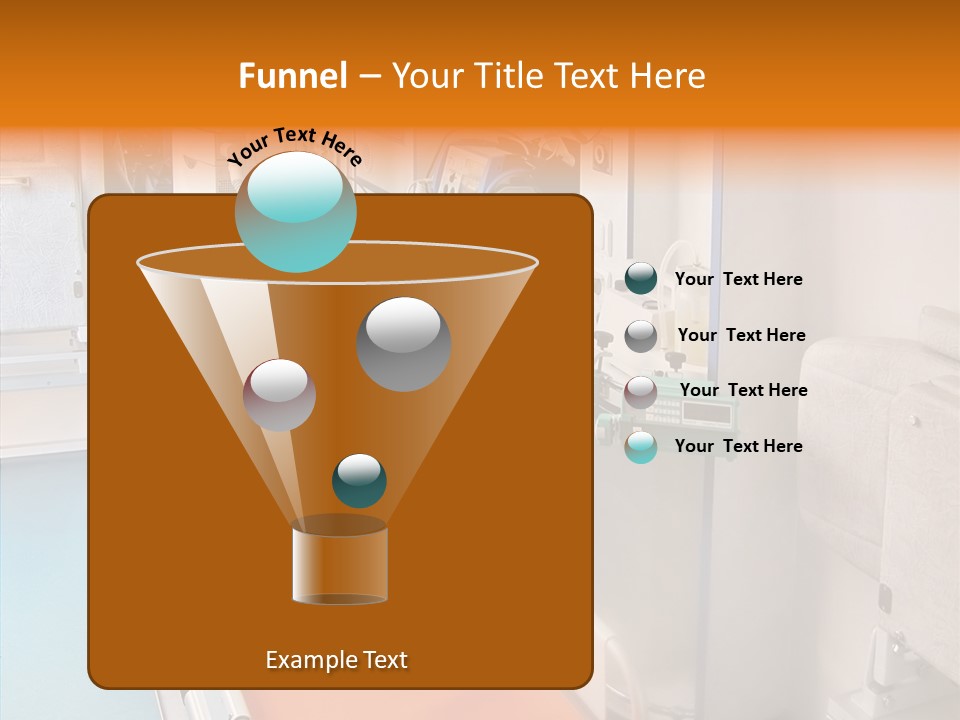 Funnel – Your Title Text Here

Your Text Here

Your Text Here

Your Text Here

Your Text Here

Your Text Here

Example Text